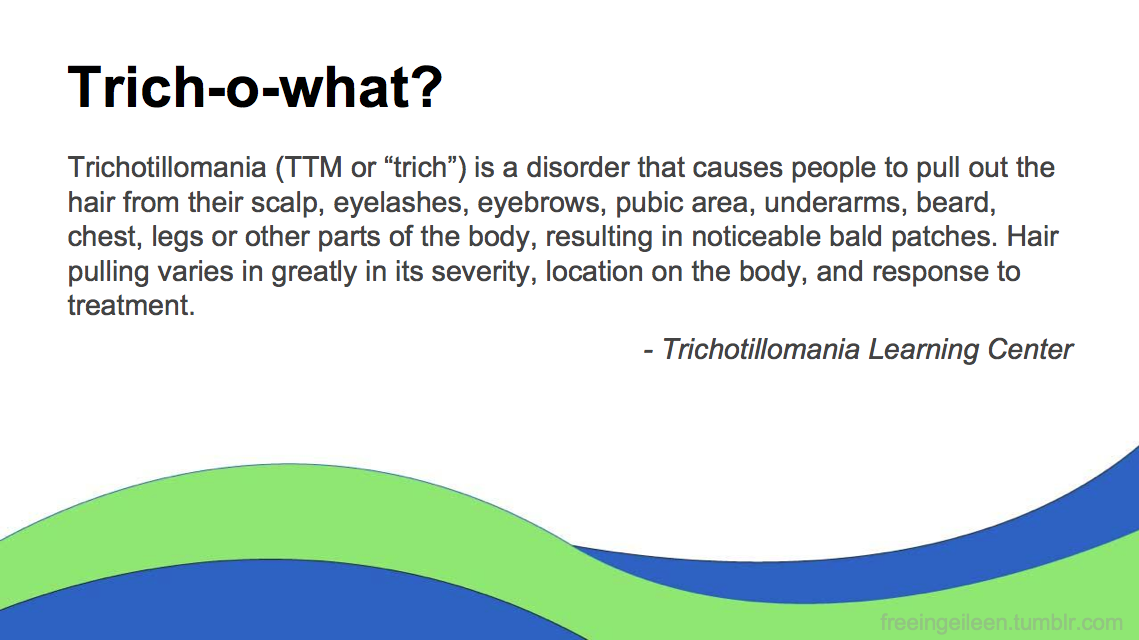 Trich-o-what?

Trichotillomania (TTM or “trich”) is a disorder that causes people to pull out the hair from their scalp, eyelashes, eyebrows, pubic area, underarms, beard, chest, legs or other parts of the body, resulting in noticeable bald patches. Hair pulling varies in greatly in its severity, location on the body, and response to treatment.

- Trichotillomania Learning Center

freeingeileen.tumblr.com